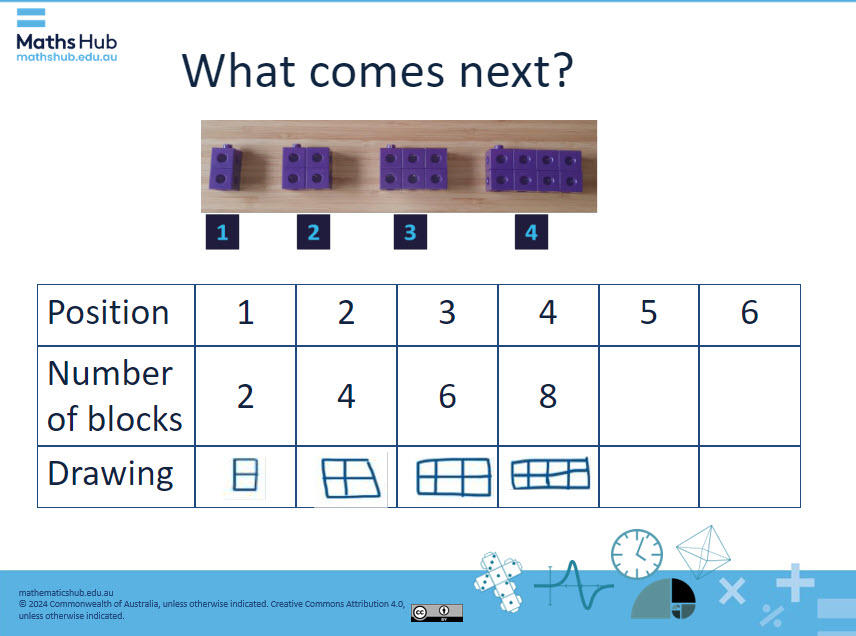 Maths Hub
mathshub.edu.au

What comes next?

1 2 3 4

| Position | 1 | 2 | 3 | 4 | 5 | 6 |
|---|---|---|---|---|---|---|
| Number of blocks | 2 | 4 | 6 | 8 | | |
| Drawing | | | | | | |

mathematicshub.edu.au
© 2024 Commonwealth of Australia, unless otherwise indicated. Creative Commons Attribution 4.0, unless otherwise indicated.